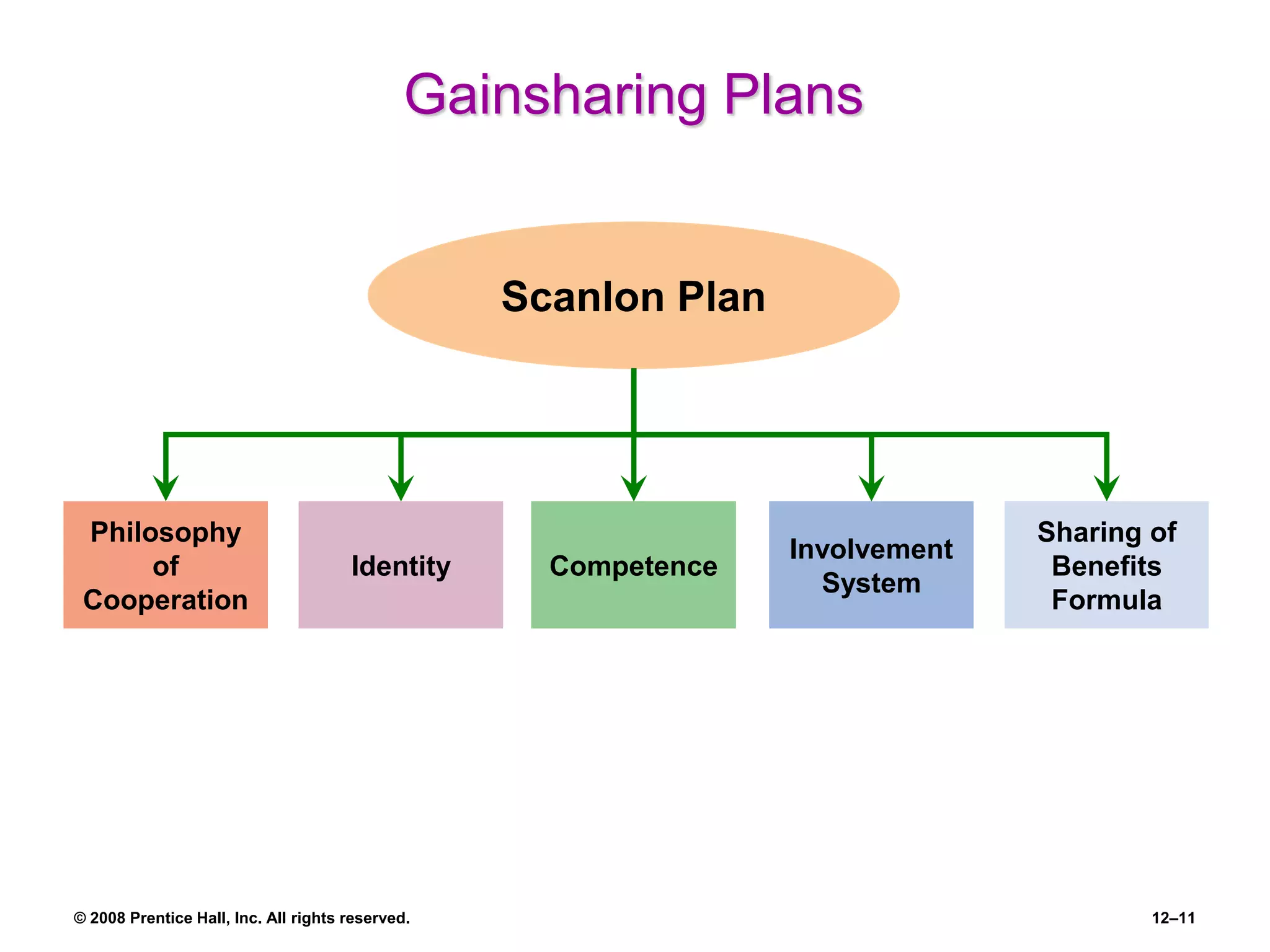 Gainsharing Plans

Scanlon Plan

Philosophy of Cooperation

Identity

Competence

Involvement System

Sharing of Benefits Formula

© 2008 Prentice Hall, Inc. All rights reserved.

12–11